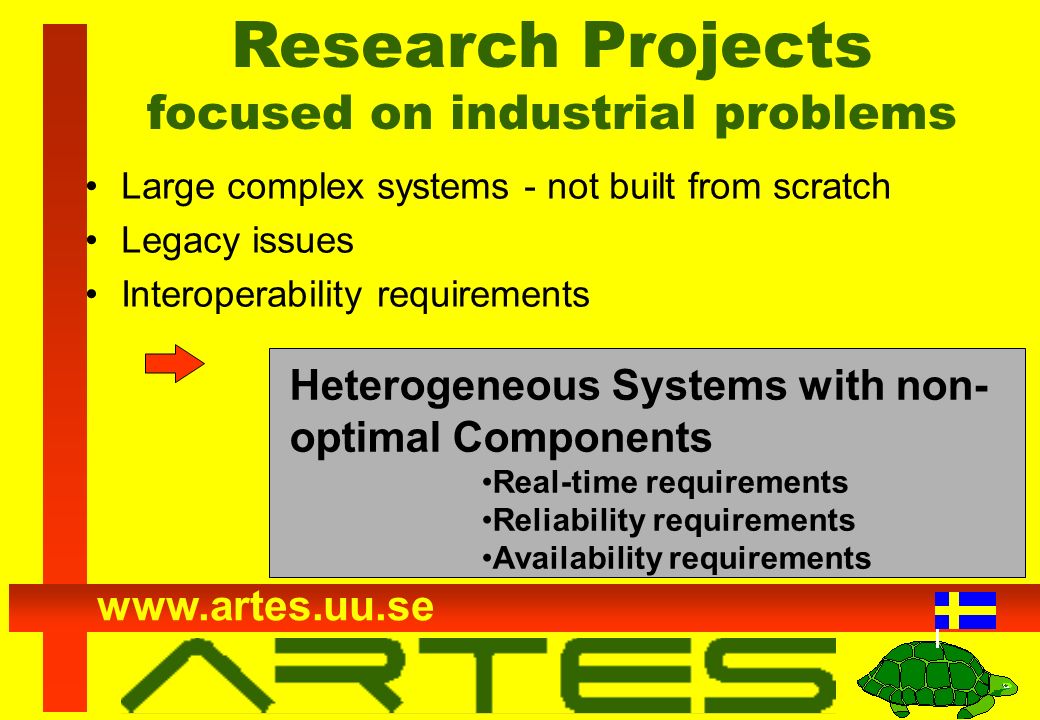 Research Projects
focused on industrial problems

• Large complex systems - not built from scratch
• Legacy issues
• Interoperability requirements

Heterogeneous Systems with non-optimal Components
•Real-time requirements
•Reliability requirements
•Availability requirements

www.artes.uu.se

ARTES